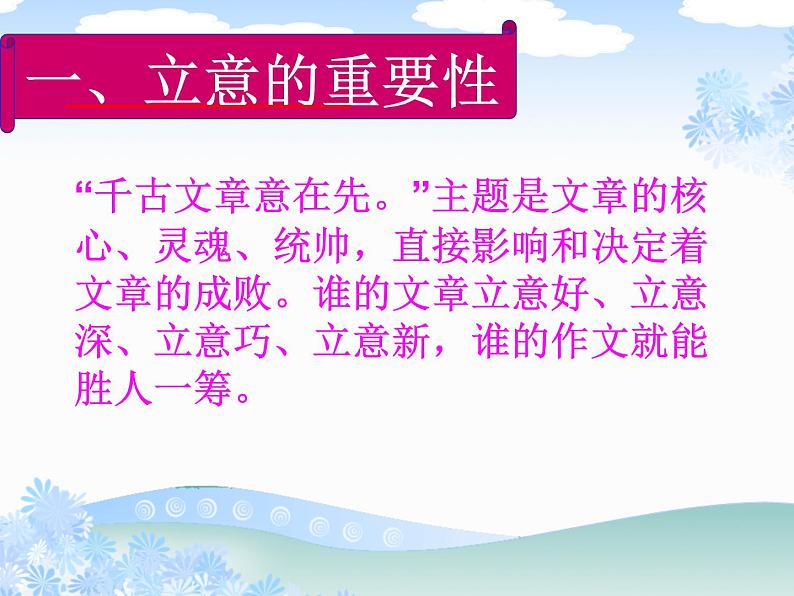 一、立意的重要性

“千古文章意在先。”主题是文章的核心、灵魂、统帅，直接影响和决定着文章的成败。谁的文章立意好、立意深、立意巧、立意新，谁的作文就能胜人一筹。